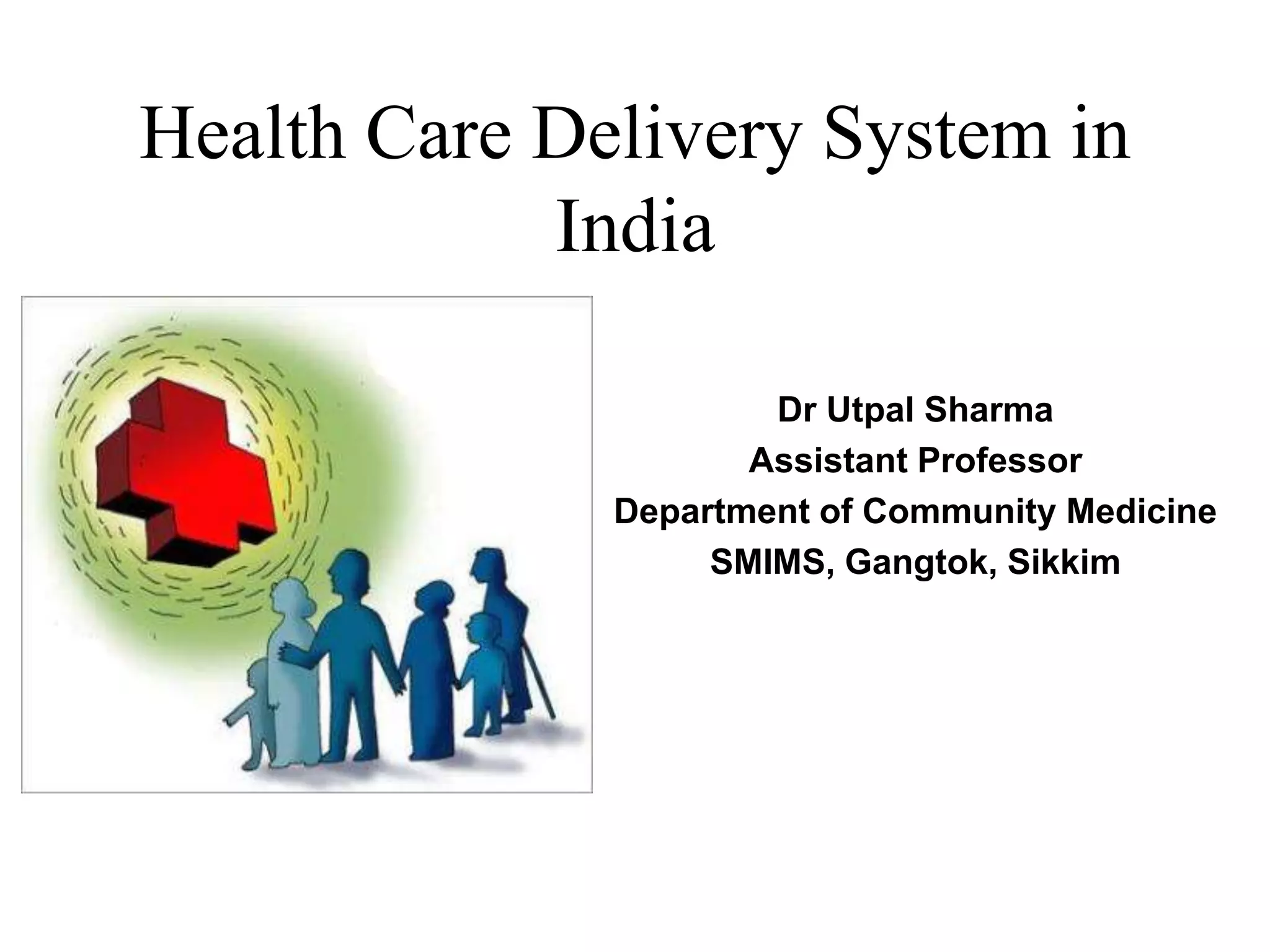 Health Care Delivery System in India

Dr Utpal Sharma
Assistant Professor
Department of Community Medicine
SMIMS, Gangtok, Sikkim